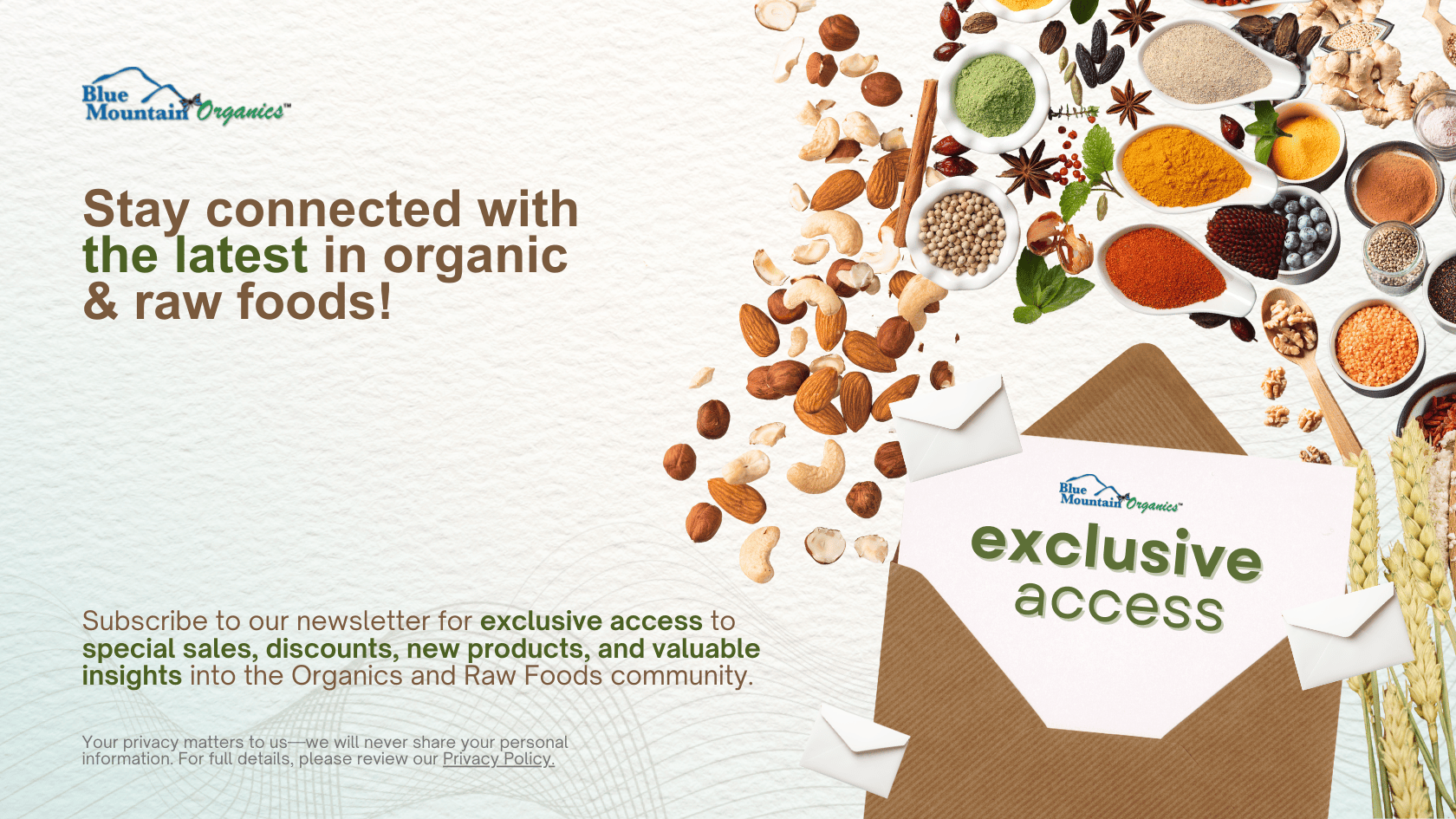 Blue Mountain Organics™

Stay connected with the latest in organic & raw foods!

Subscribe to our newsletter for exclusive access to special sales, discounts, new products, and valuable insights into the Organics and Raw Foods community.

Your privacy matters to us—we will never share your personal information. For full details, please review our Privacy Policy.

Blue Mountain Organics™

exclusive access